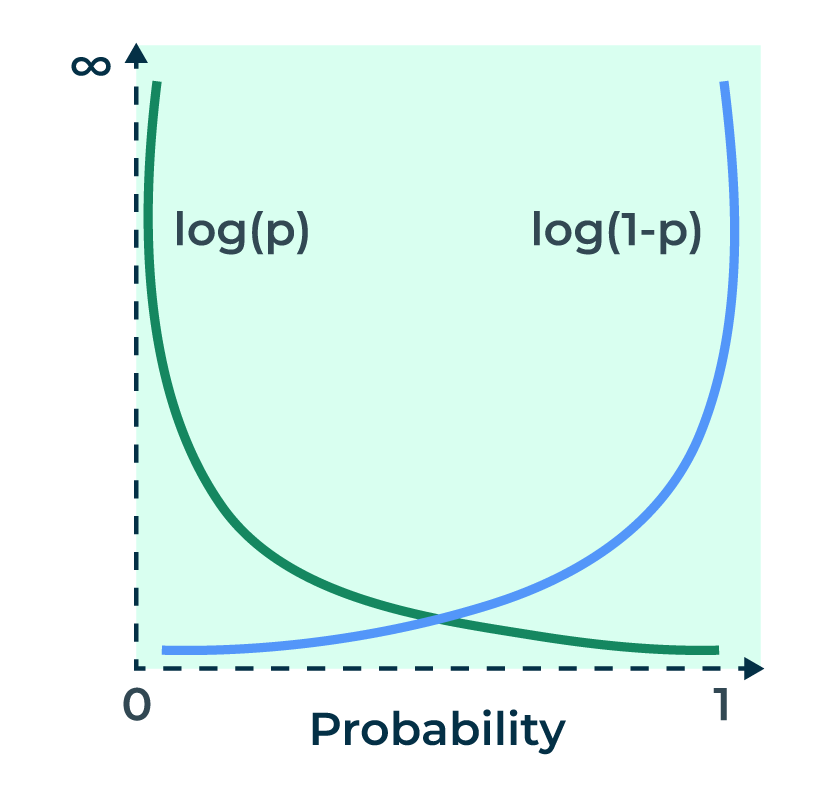 $\infty$

log(p)

log(1-p)

0

1

Probability